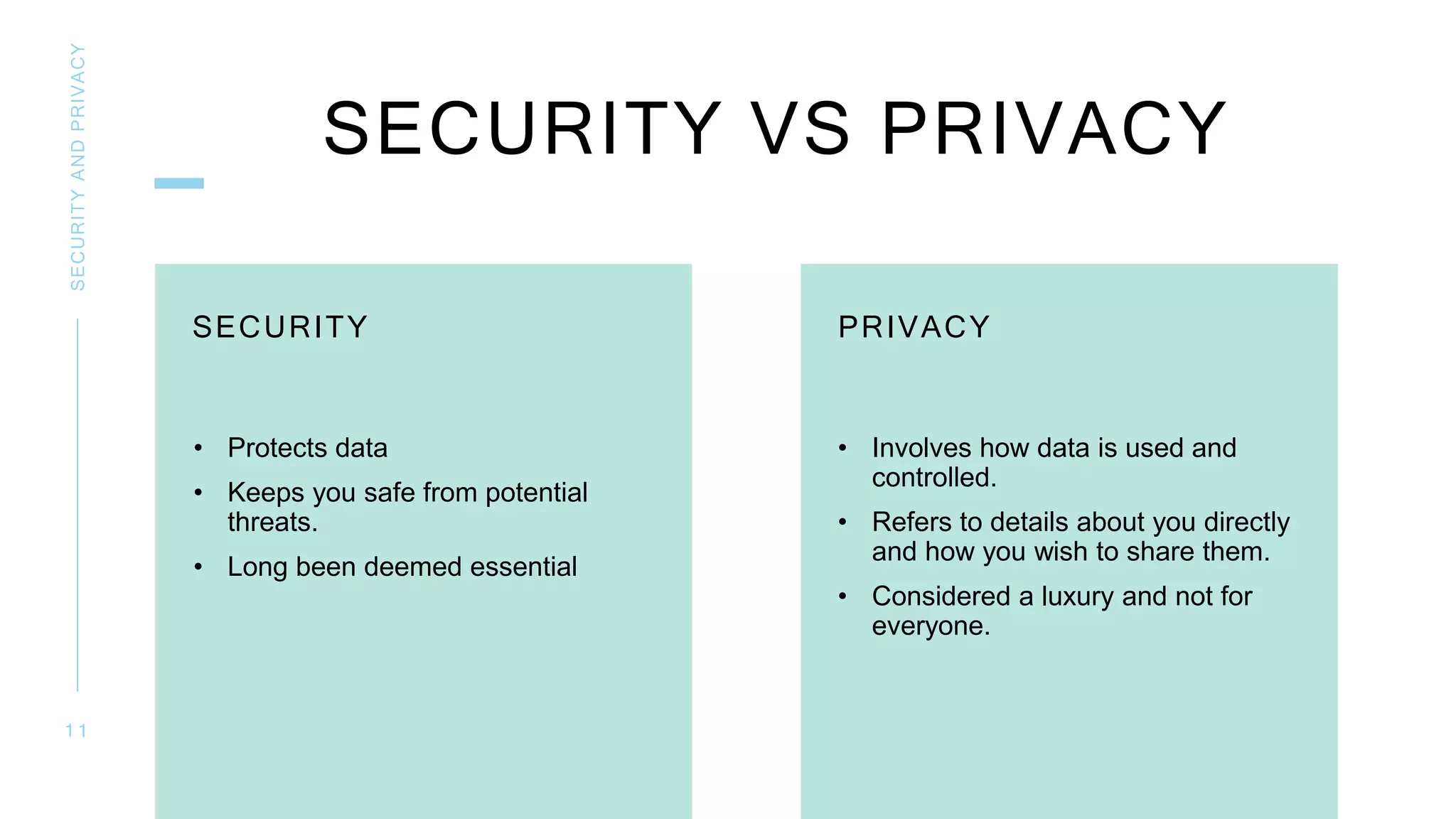 SECURITY AND PRIVACY

SECURITY VS PRIVACY

SECURITY

• Protects data
• Keeps you safe from potential threats.
• Long been deemed essential

PRIVACY

• Involves how data is used and controlled.
• Refers to details about you directly and how you wish to share them.
• Considered a luxury and not for everyone.

11